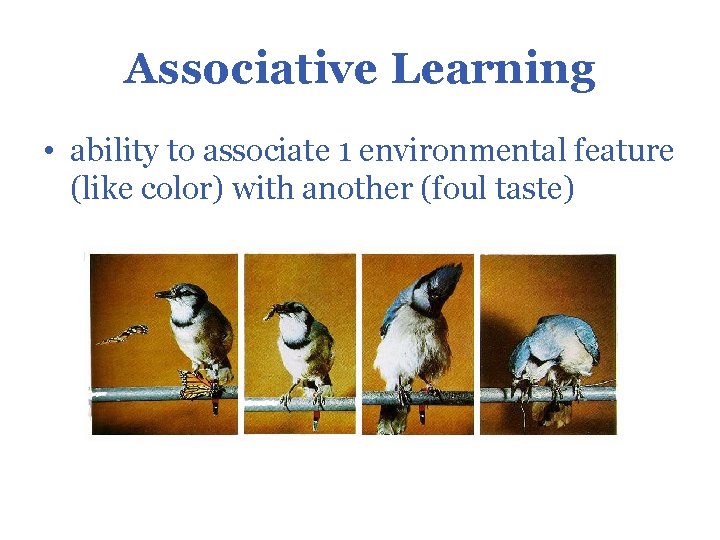 Associative Learning

• ability to associate 1 environmental feature (like color) with another (foul taste)